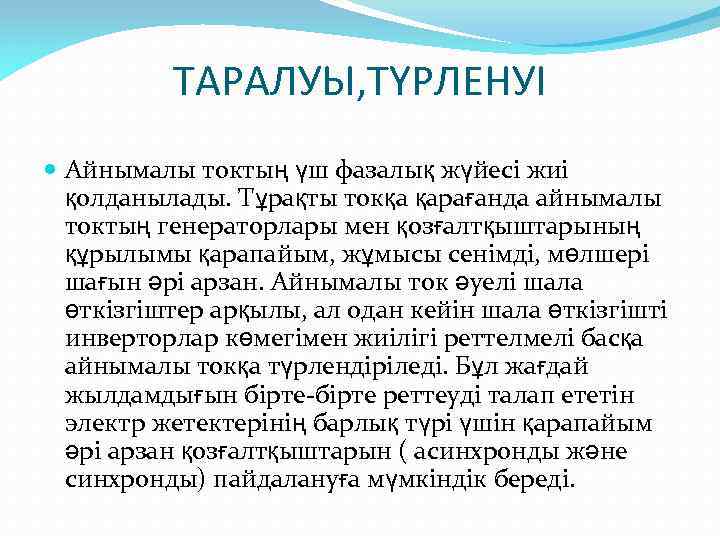 ТАРАЛУЫ,ТҮРЛЕНУІ

Айнымалы токтың үш фазалық жүйесі жиі қолданылады. Тұрақты токқа қарағанда айнымалы токтың генераторлары мен қозғалтқыштарының құрылымы қарапайым, жұмысы сенімді, мөлшері шағын әрі арзан. Айнымалы ток әуелі шала өткізгіштер арқылы, ал одан кейін шала өткізгішті инверторлар көмегімен жиілігі реттелмелі басқа айнымалы токқа түрлендіріледі. Бұл жағдай жылдамдығын бірте-бірте реттеуді талап ететін электр жетектерінің барлық түрі үшін қарапайым әрі арзан қозғалтқыштарын ( асинхронды және синхронды) пайдалануға мүмкіндік береді.